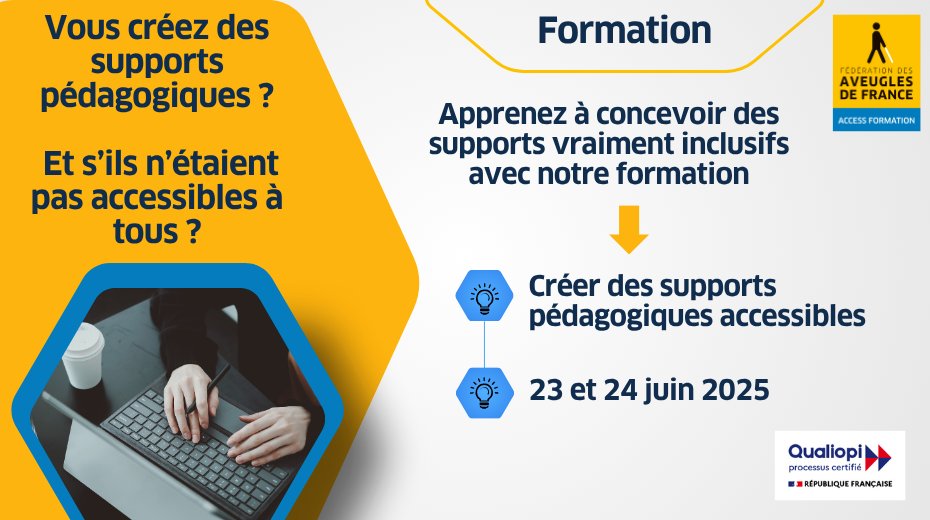 Vous créez des supports pédagogiques ?

Et s'ils n'étaient pas accessibles à tous ?

Formation

FÉDÉRATION DES AVEUGLES DE FRANCE

ACCESS FORMATION

Apprenez à concevoir des supports vraiment inclusifs avec notre formation

Créer des supports pédagogiques accessibles

23 et 24 juin 2025

Qualiopi
processus certifié
RÉPUBLIQUE FRANÇAISE